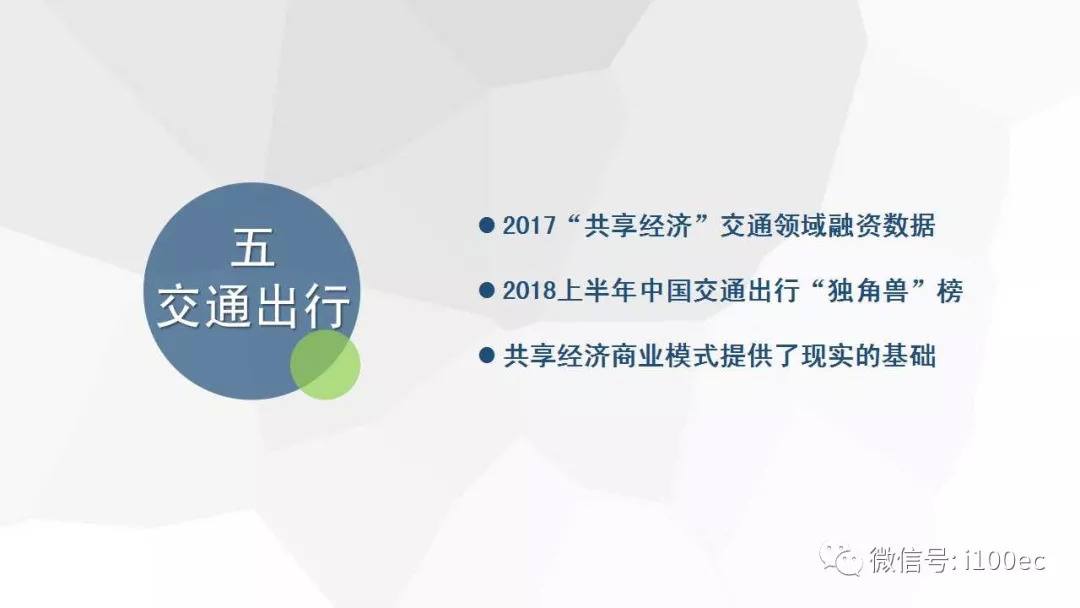 五
交通出行

● 2017“共享经济”交通领域融资数据

● 2018上半年中国交通出行“独角兽”榜

● 共享经济商业模式提供了现实的基础

微信号: i100ec